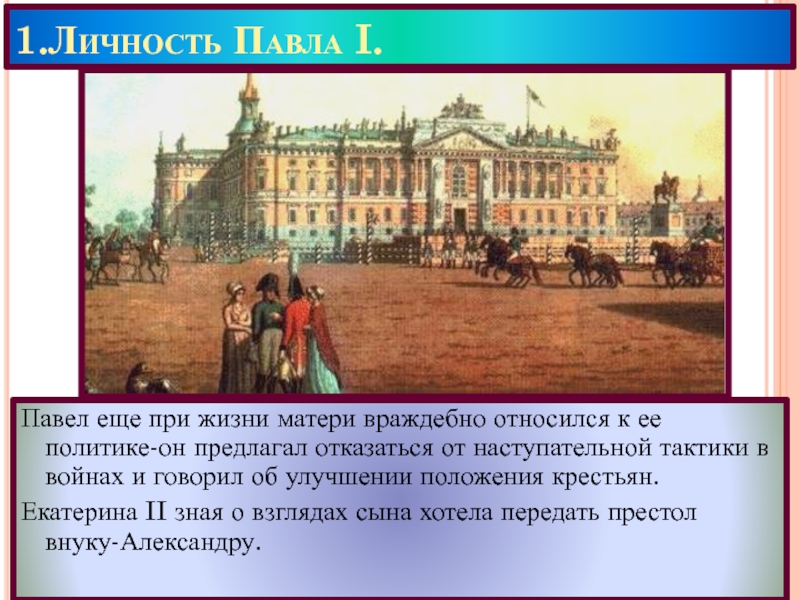 1.Личность Павла I.

Павел еще при жизни матери враждебно относился к ее политике-он предлагал отказаться от наступательной тактики в войнах и говорил об улучшении положения крестьян.

Екатерина II зная о взглядах сына хотела передать престол внуку-Александру.